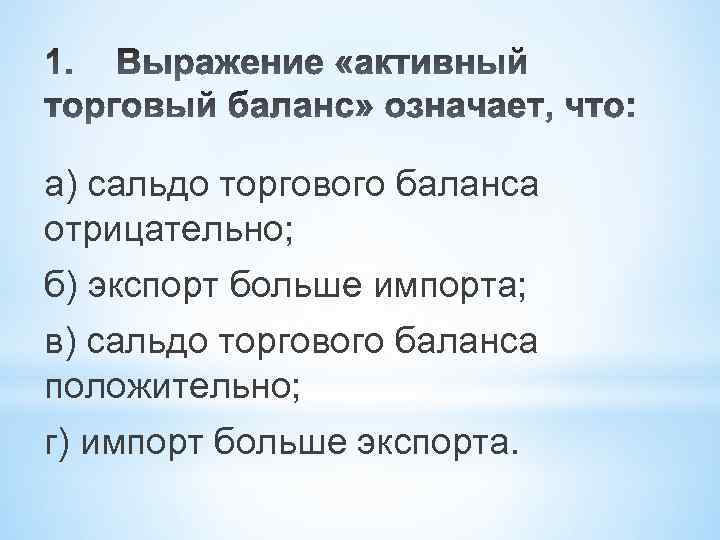 1. Выражение «активный торговый баланс» означает, что:

а) сальдо торгового баланса отрицательно;

б) экспорт больше импорта;

в) сальдо торгового баланса положительно;

г) импорт больше экспорта.